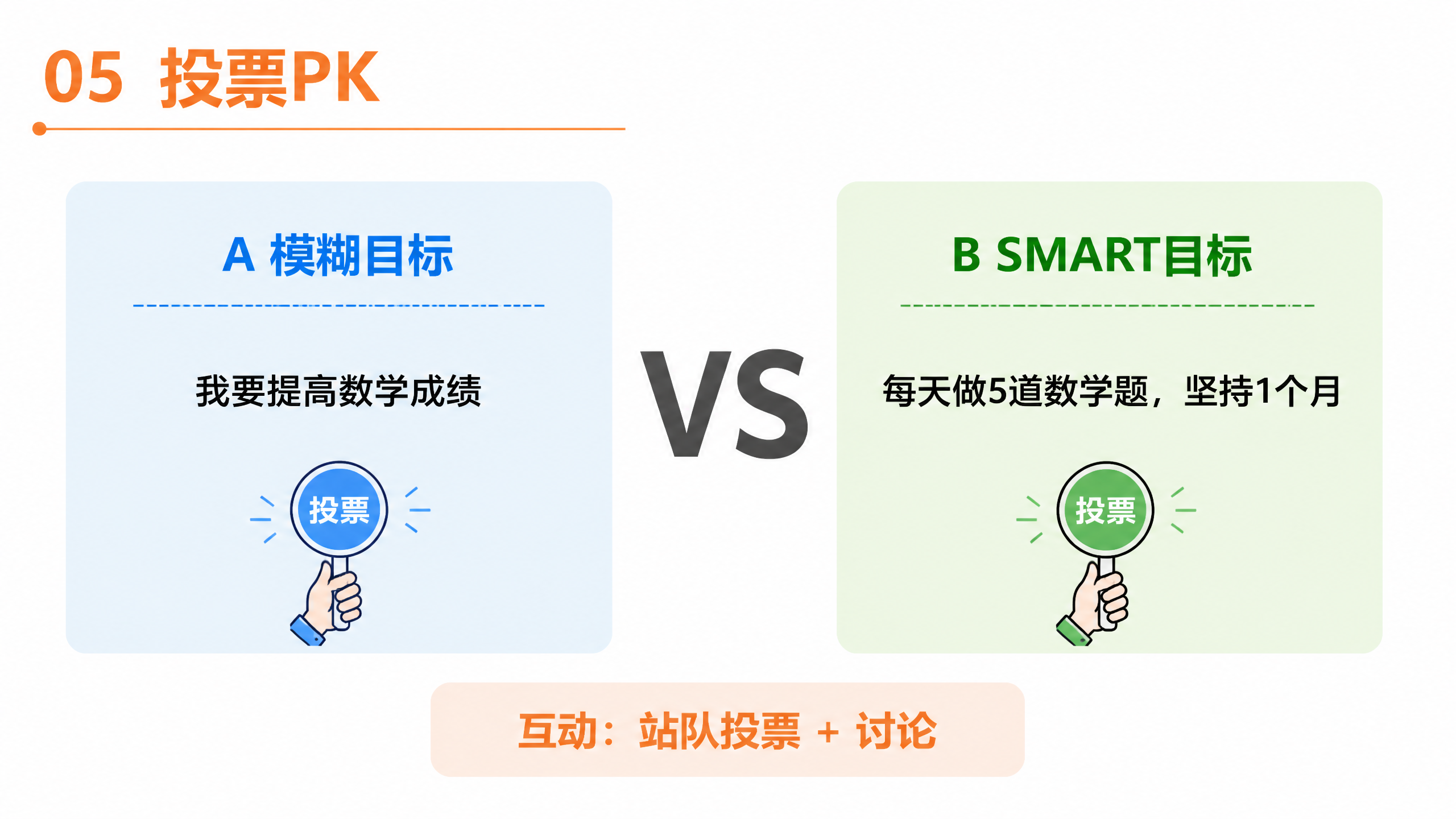 05 投票PK

A 模糊目标

我要提高数学成绩

投票

VS

B SMART目标

每天做5道数学题，坚持1个月

投票

互动：站队投票 + 讨论